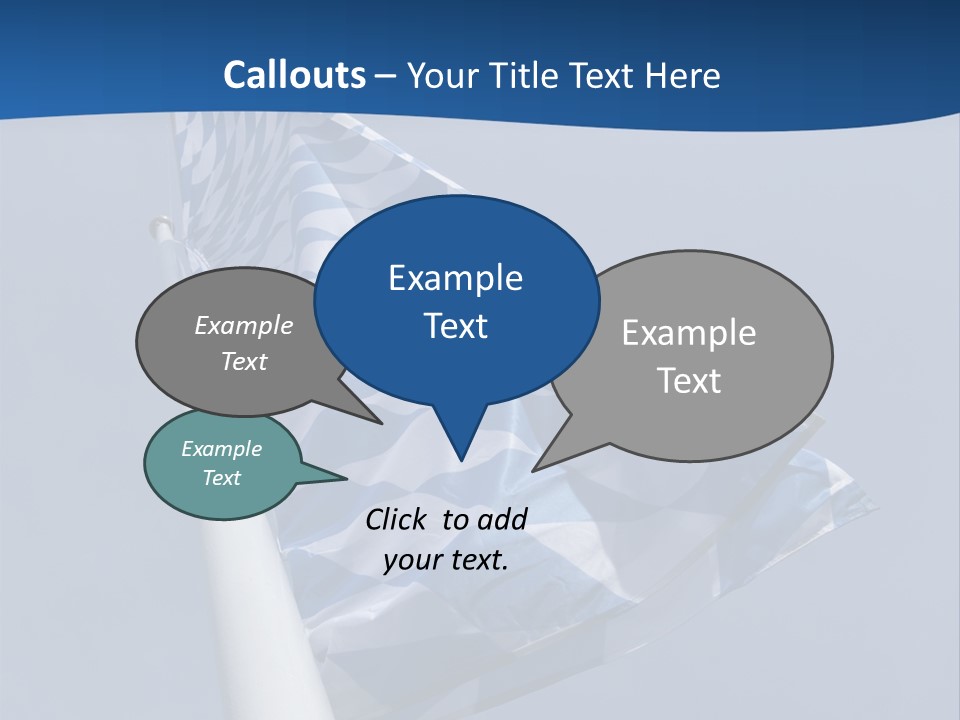 Callouts – Your Title Text Here

Example Text

Example Text

Example Text

Example Text

Click to add your text.